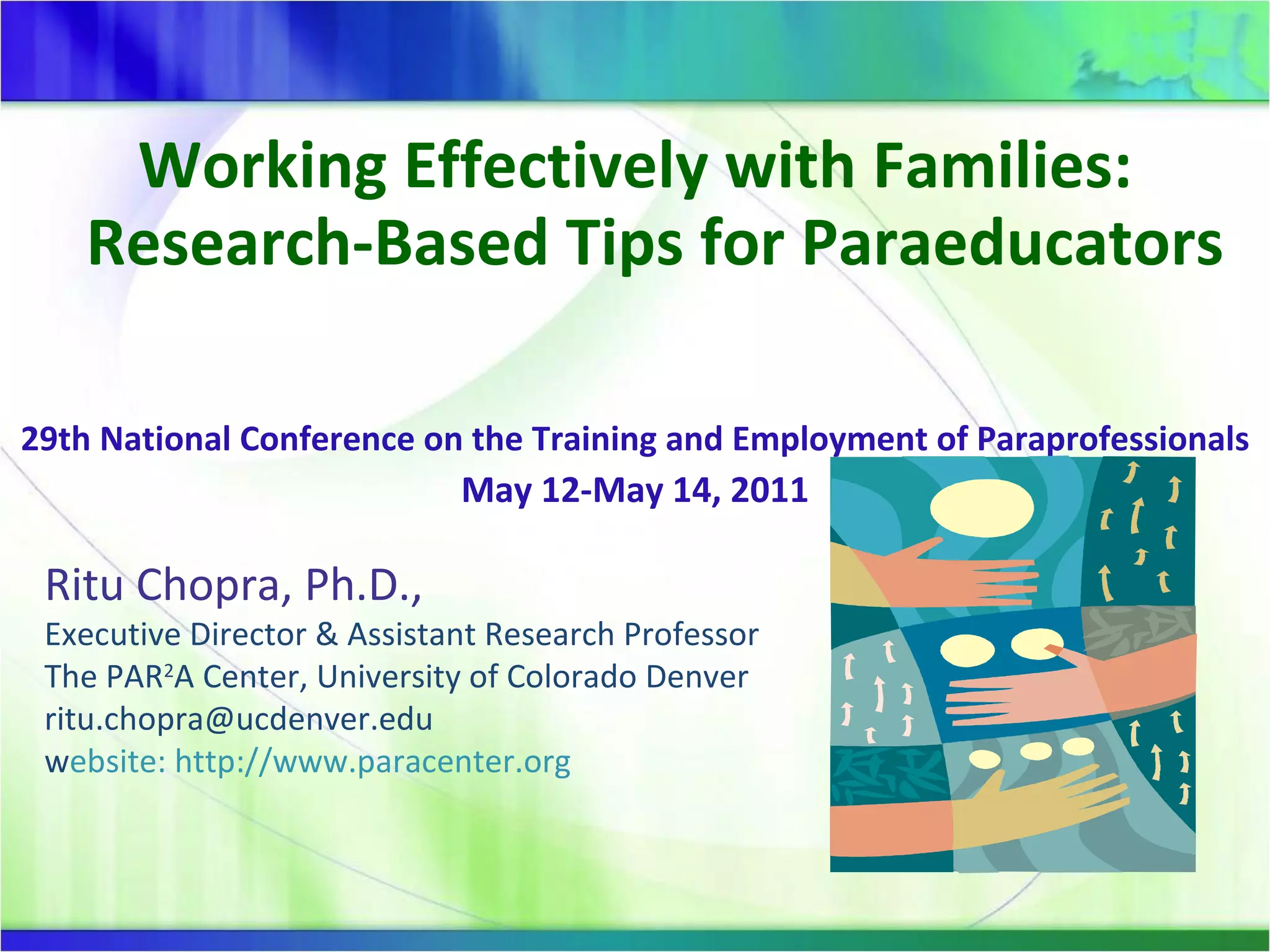 Working Effectively with Families: Research-Based Tips for Paraeducators

29th National Conference on the Training and Employment of Paraprofessionals
May 12-May 14, 2011

Ritu Chopra, Ph.D.,
Executive Director & Assistant Research Professor
The PAR$^2$A Center, University of Colorado Denver
ritu.chopra@ucdenver.edu
website: http://www.paracenter.org